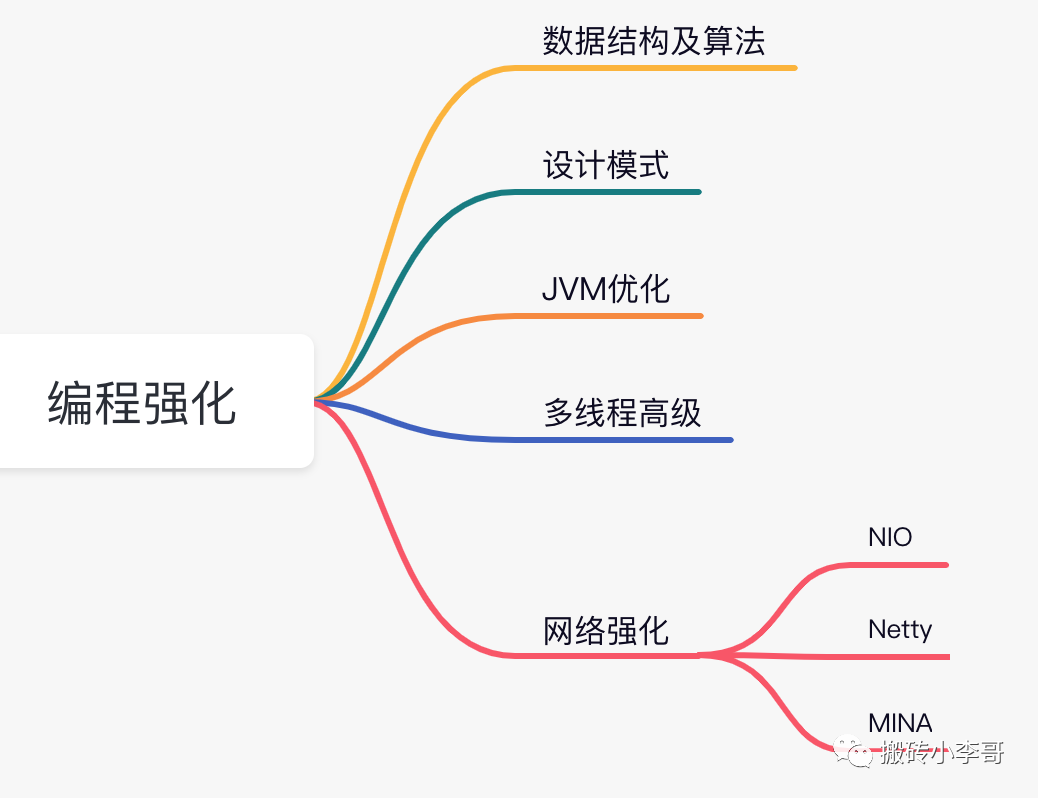 编程强化

数据结构及算法

设计模式

JVM优化

多线程高级

网络强化

NIO

Netty

MINA

搬砖小李哥